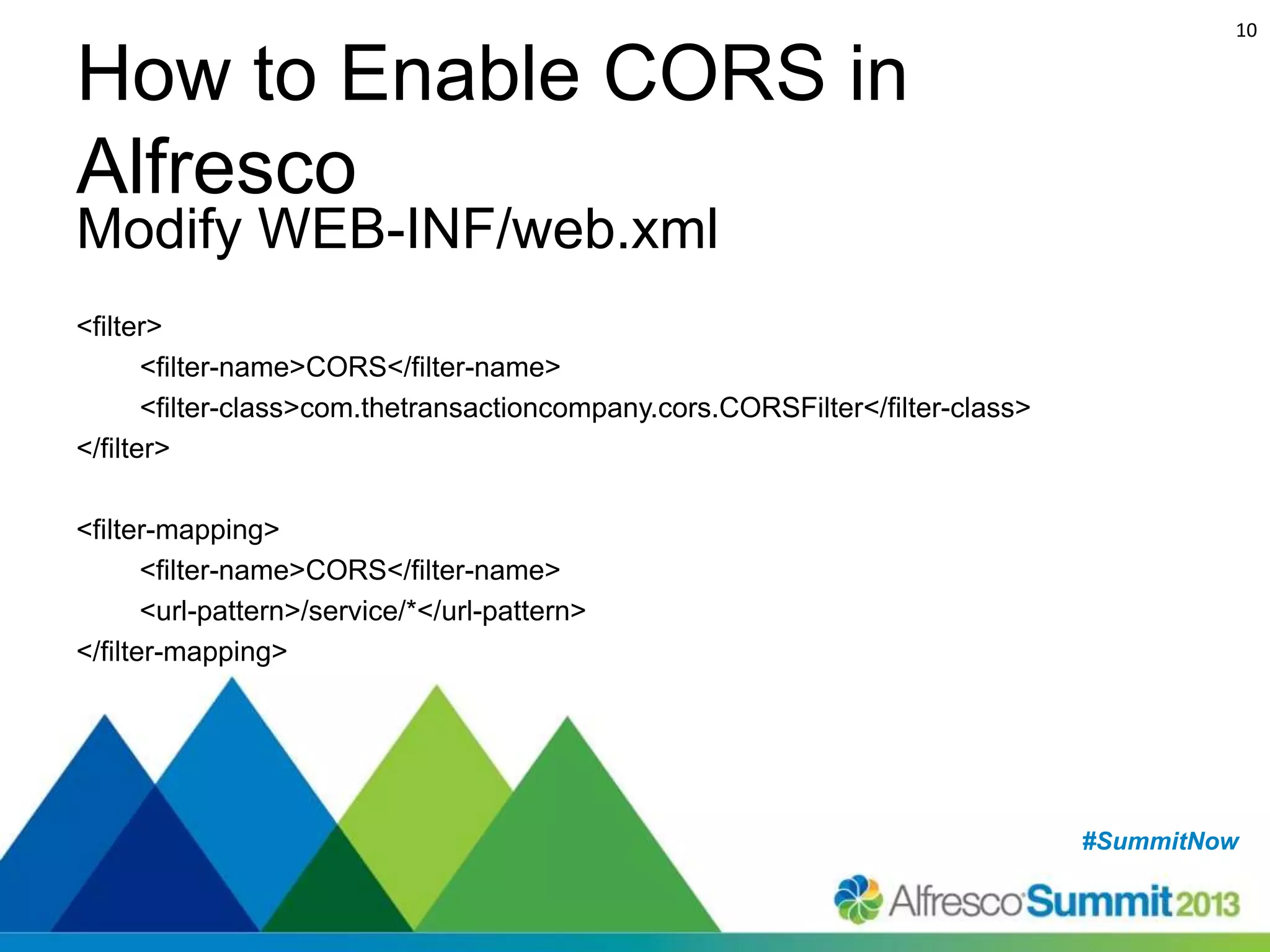 10

How to Enable CORS in Alfresco
Modify WEB-INF/web.xml

<filter>
<filter-name>CORS</filter-name>
<filter-class>com.thetransactioncompany.cors.CORSFilter</filter-class>
</filter>

<filter-mapping>
<filter-name>CORS</filter-name>
<url-pattern>/service/*</url-pattern>
</filter-mapping>

#SummitNow

Alfresco Summit 2013